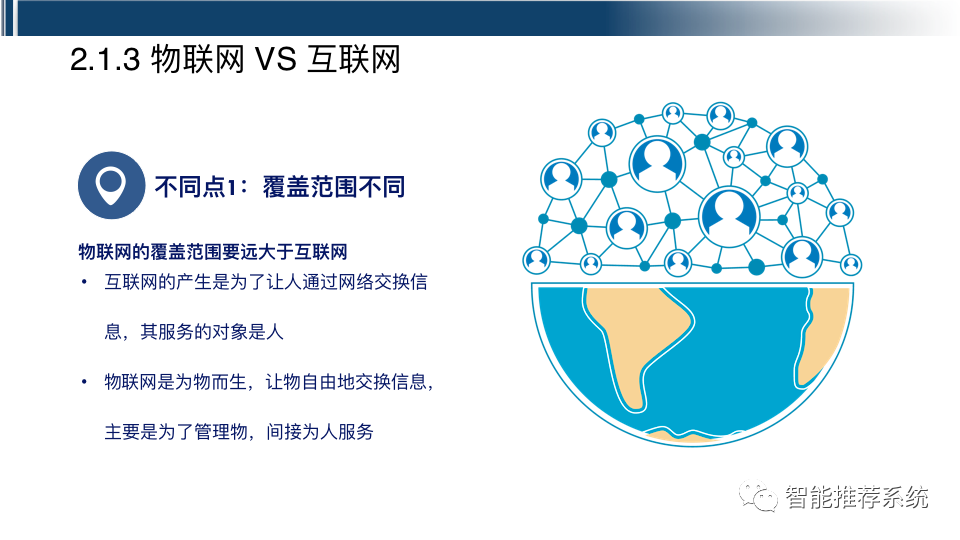 2.1.3 物联网 VS 互联网

不同点1：覆盖范围不同

物联网的覆盖范围要远大于互联网

• 互联网的产生是为了让人通过网络交换信息，其服务的对象是人

• 物联网是为物而生，让物自由地交换信息，主要是为了管理物，间接为人服务

智能推荐系统